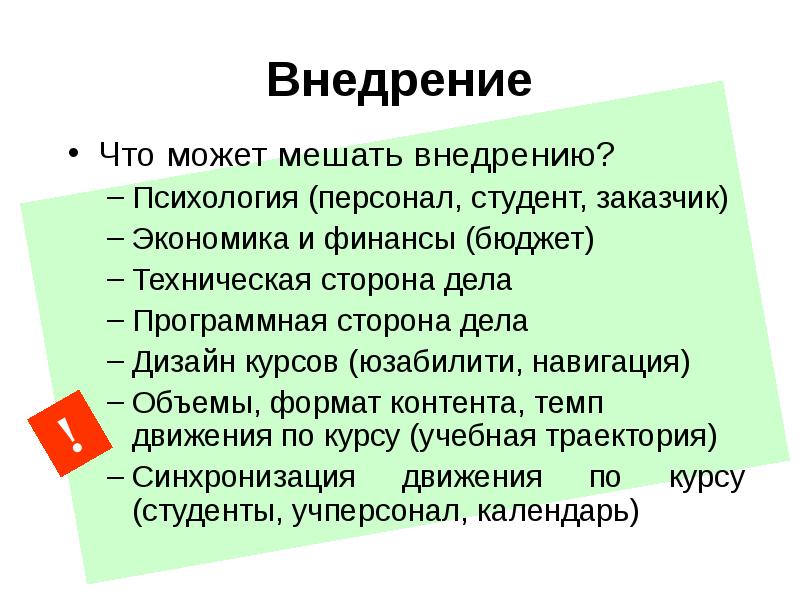 Внедрение

• Что может мешать внедрению?
– Психология (персонал, студент, заказчик)
– Экономика и финансы (бюджет)
– Техническая сторона дела
– Программная сторона дела
– Дизайн курсов (юзабилити, навигация)
– Объемы, формат контента, темп движения по курсу (учебная траектория)
– Синхронизация движения по курсу (студенты, учперсонал, календарь)

!